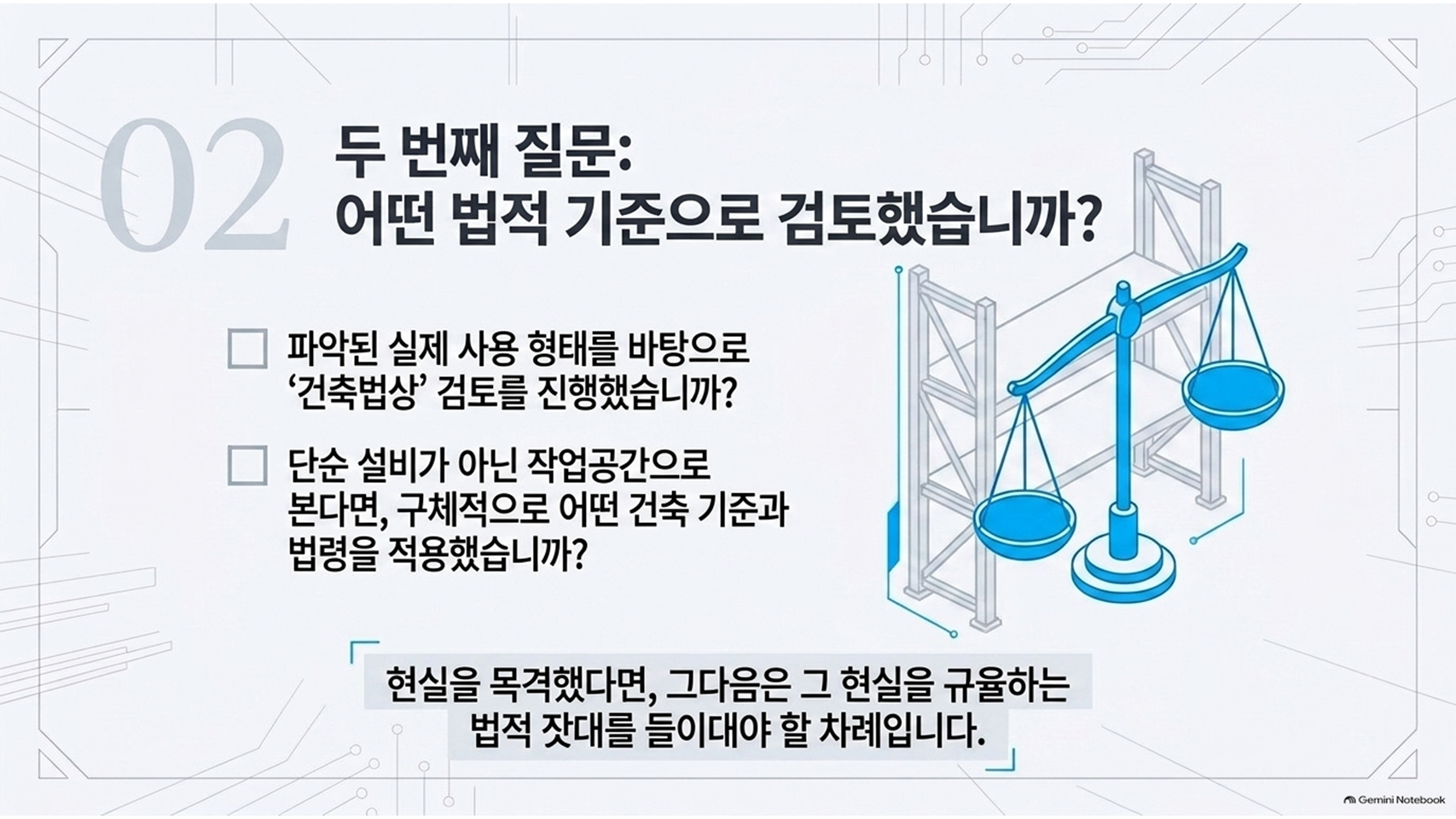 02

두 번째 질문:
어떤 법적 기준으로 검토했습니까?

☐ 파악된 실제 사용 형태를 바탕으로 '건축법상' 검토를 진행했습니까?

☐ 단순 설비가 아닌 작업공간으로 본다면, 구체적으로 어떤 건축 기준과 법령을 적용했습니까?

현실을 목격했다면, 그다음은 그 현실을 규율하는 법적 잣대를 들이대야 할 차례입니다.

Gemini Notebook